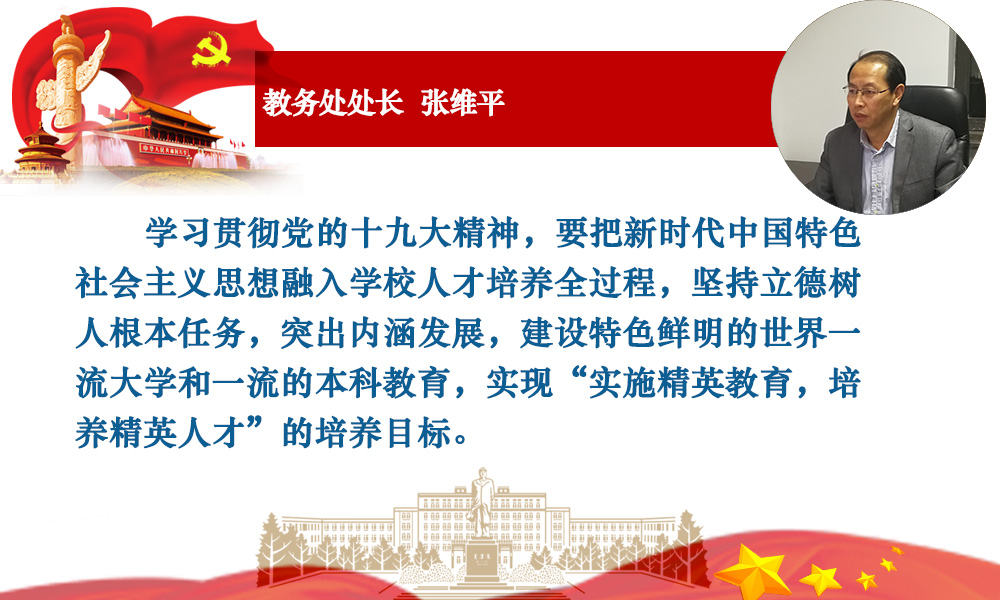 教务处处长 张维平

学习贯彻党的十九大精神，要把新时代中国特色社会主义思想融入学校人才培养全过程，坚持立德树人根本任务，突出内涵发展，建设特色鲜明的世界一流大学和一流的本科教育，实现“实施精英教育，培养精英人才”的培养目标。